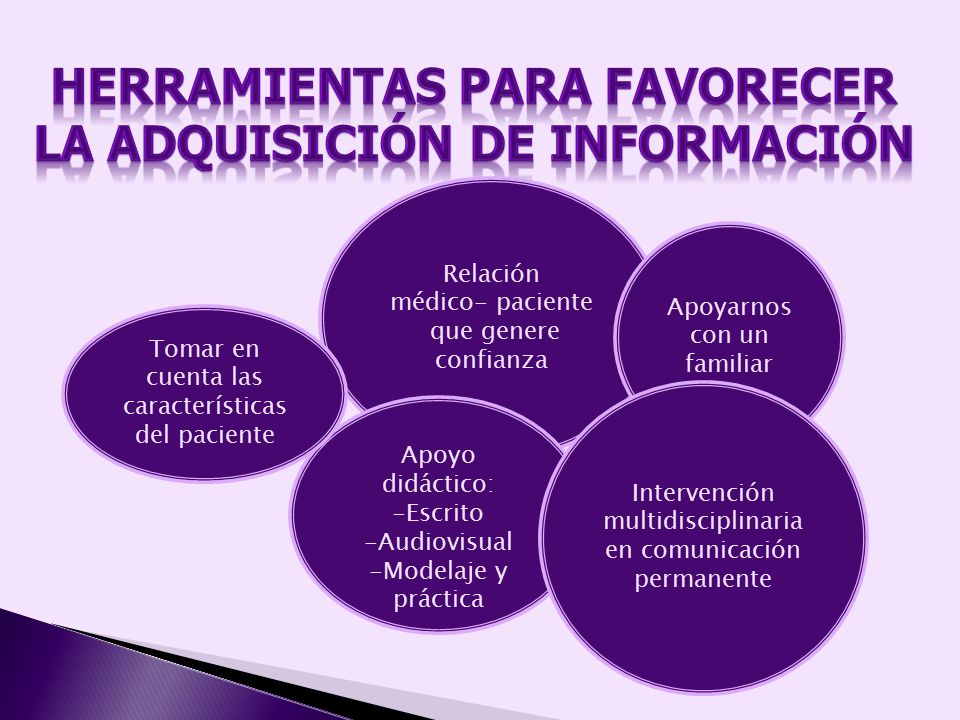 HERRAMIENTAS PARA FAVORECER LA ADQUISICIÓN DE INFORMACIÓN

Tomar en cuenta las características del paciente

Relación médico- paciente que genere confianza

Apoyarnos con un familiar

Apoyo didáctico:
-Escrito
-Audiovisual
-Modelaje y práctica

Intervención multidisciplinaria en comunicación permanente